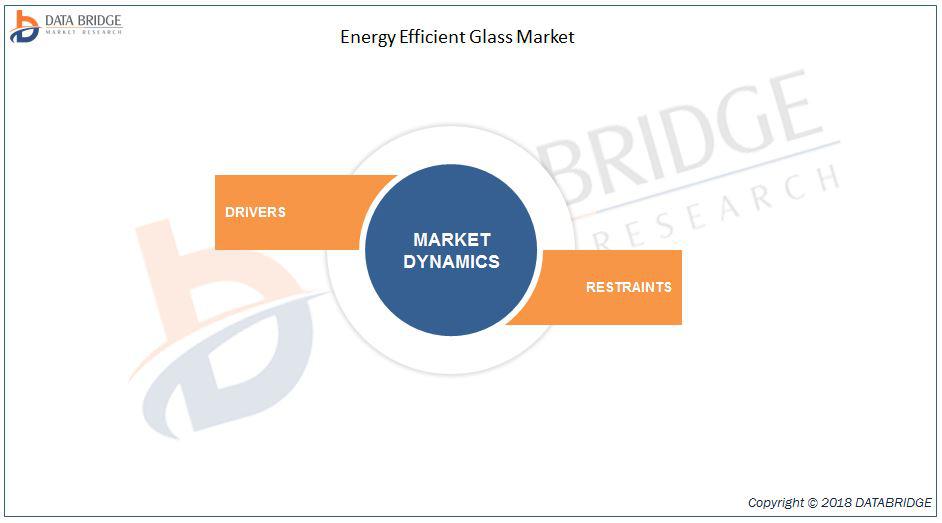 DATA BRIDGE
MARKET RESEARCH

Energy Efficient Glass Market

BRIDGE
RESEARCH

DRIVERS

MARKET DYNAMICS

RESTRAINTS

Copyright © 2018 DATABRIDGE